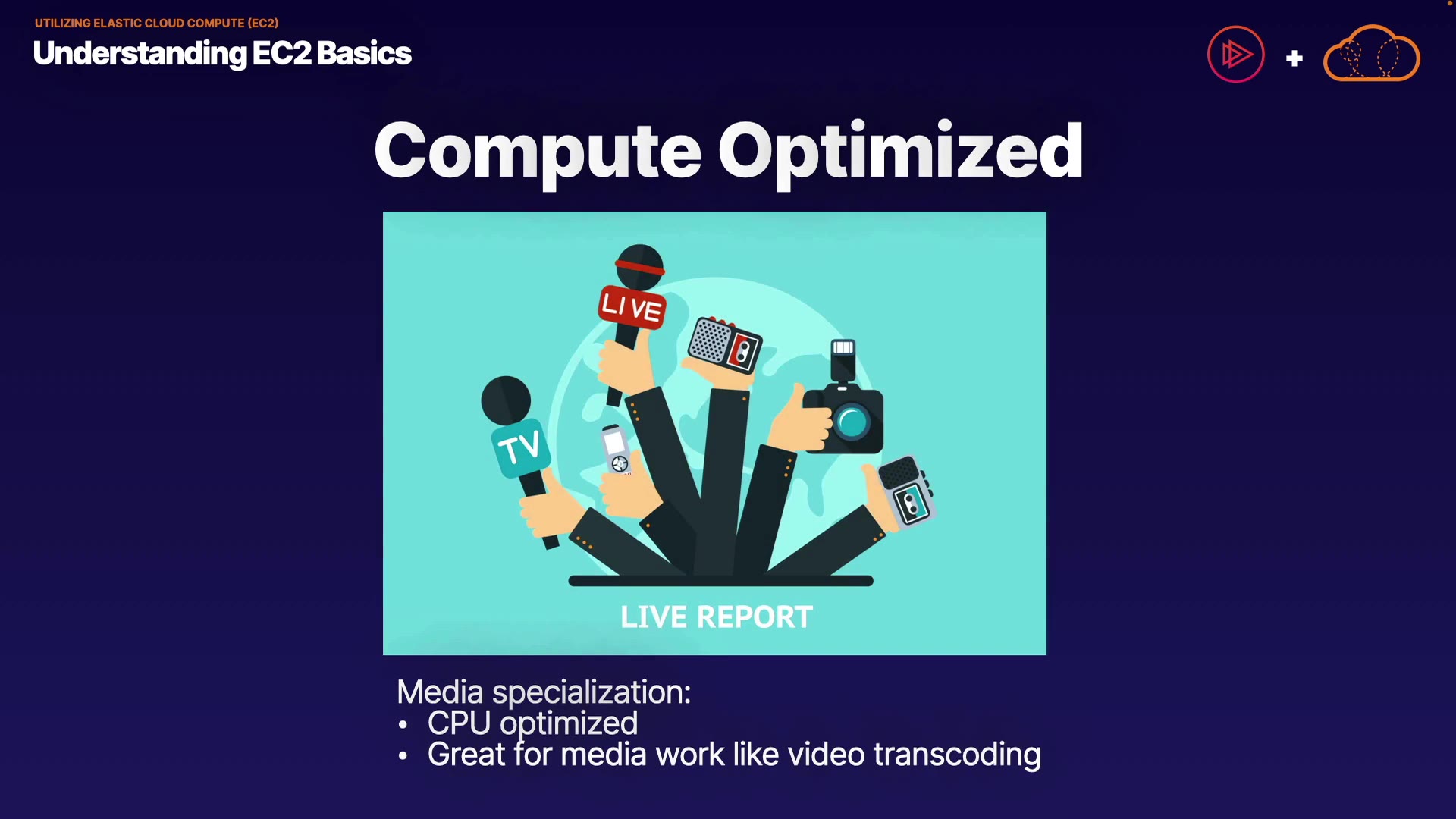 UTILIZING ELASTIC CLOUD COMPUTE (EC2)
Understanding EC2 Basics

+

Compute Optimized

LIVE

TV

LIVE REPORT

Media specialization:
• CPU optimized
• Great for media work like video transcoding